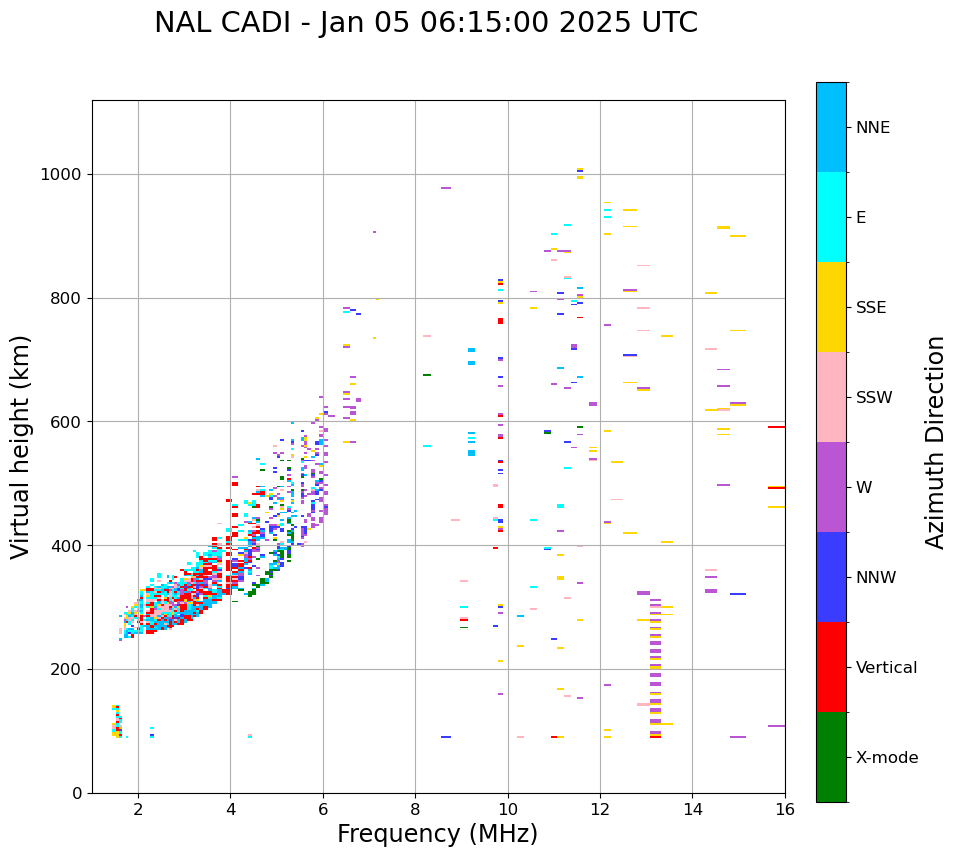 NAL CADI - Jan 05 06:15:00 2025 UTC

Virtual height (km)

1000
800
600
400
200
0

2
4
6
8
10
12
14
16

Frequency (MHz)

NNE
E
SSE
SSW
W
NNW
Vertical
X-mode

Azimuth Direction